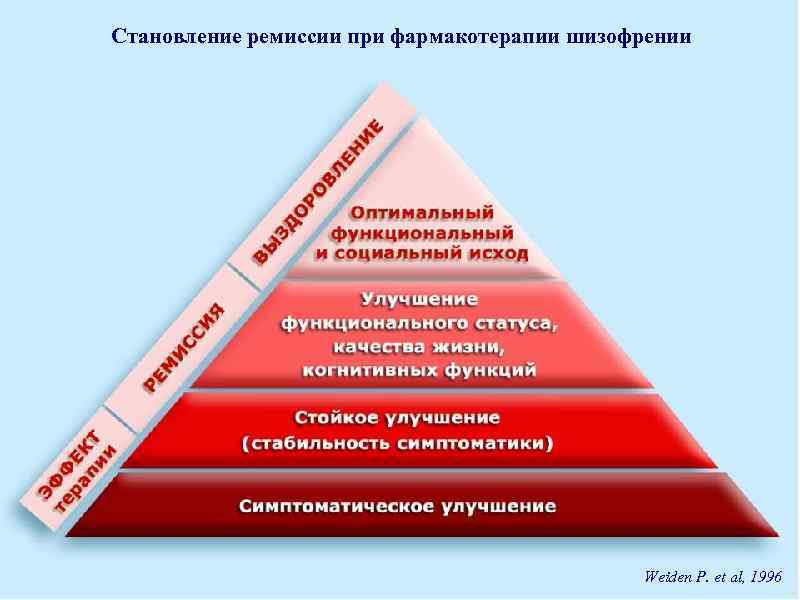 Становление ремиссии при фармакотерапии шизофрении

ВЫЗДОРОВЛЕНИЕ

РЕМИССИЯ

ЭФФЕКТ терапии

Оптимальный функциональный и социальный исход

Улучшение функционального статуса, качества жизни, когнитивных функций

Стойкое улучшение (стабильность симптоматики)

Симптоматическое улучшение

Weiden P. et al, 1996